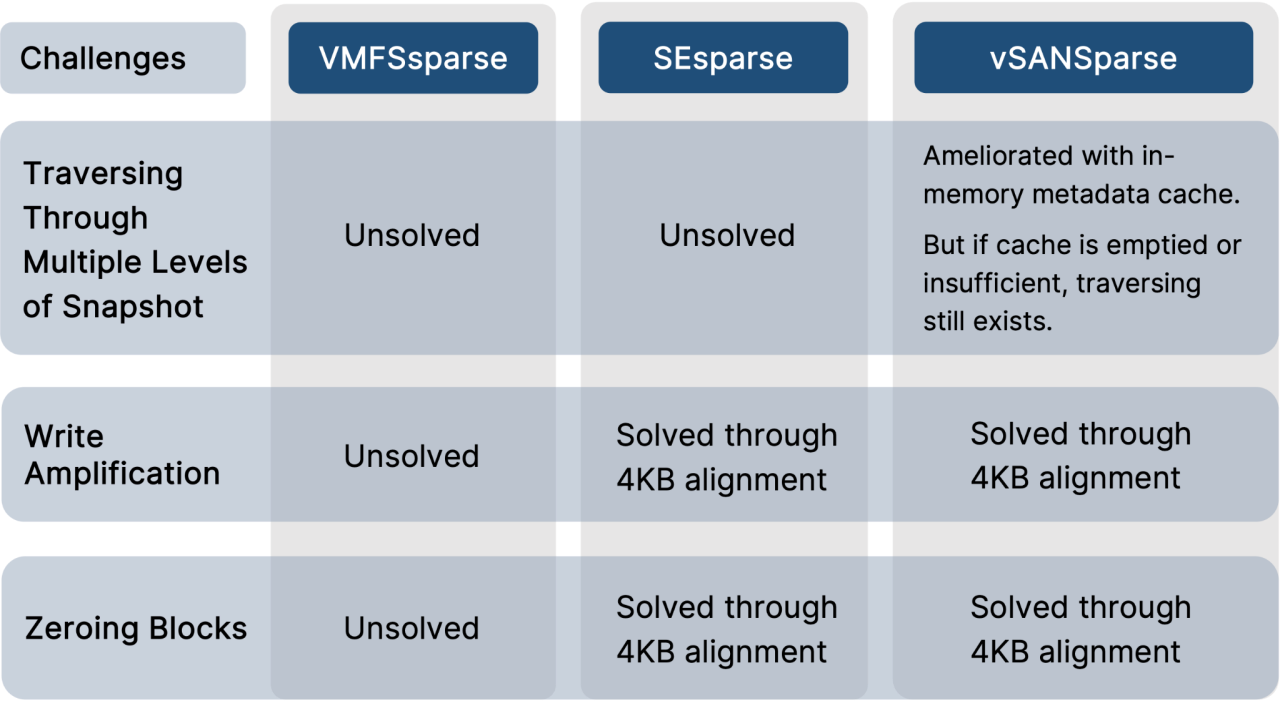 | Challenges | VMFSsparse | SEsparse | vSANSparse |
|---|---|---|---|
| Traversing Through Multiple Levels of Snapshot | Unsolved | Unsolved | Ameliorated with in-memory metadata cache. But if cache is emptied or insufficient, traversing still exists. |
| Write Amplification | Unsolved | Solved through 4KB alignment | Solved through 4KB alignment |
| Zeroing Blocks | Unsolved | Solved through 4KB alignment | Solved through 4KB alignment |